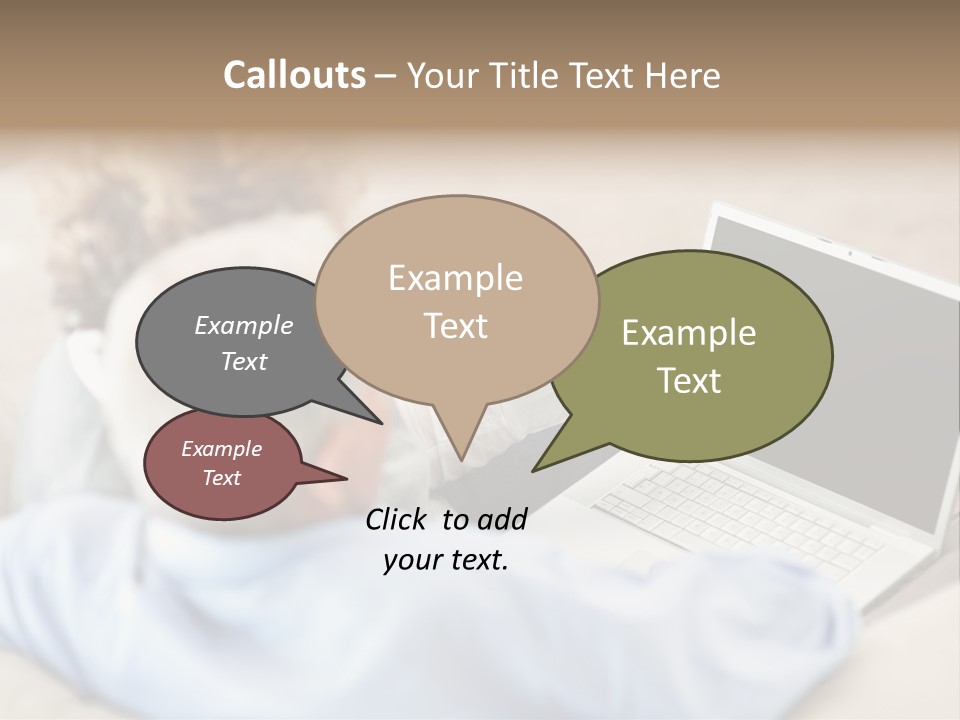 Callouts – Your Title Text Here

Example Text

Example Text

Example Text

Example Text

Click to add your text.